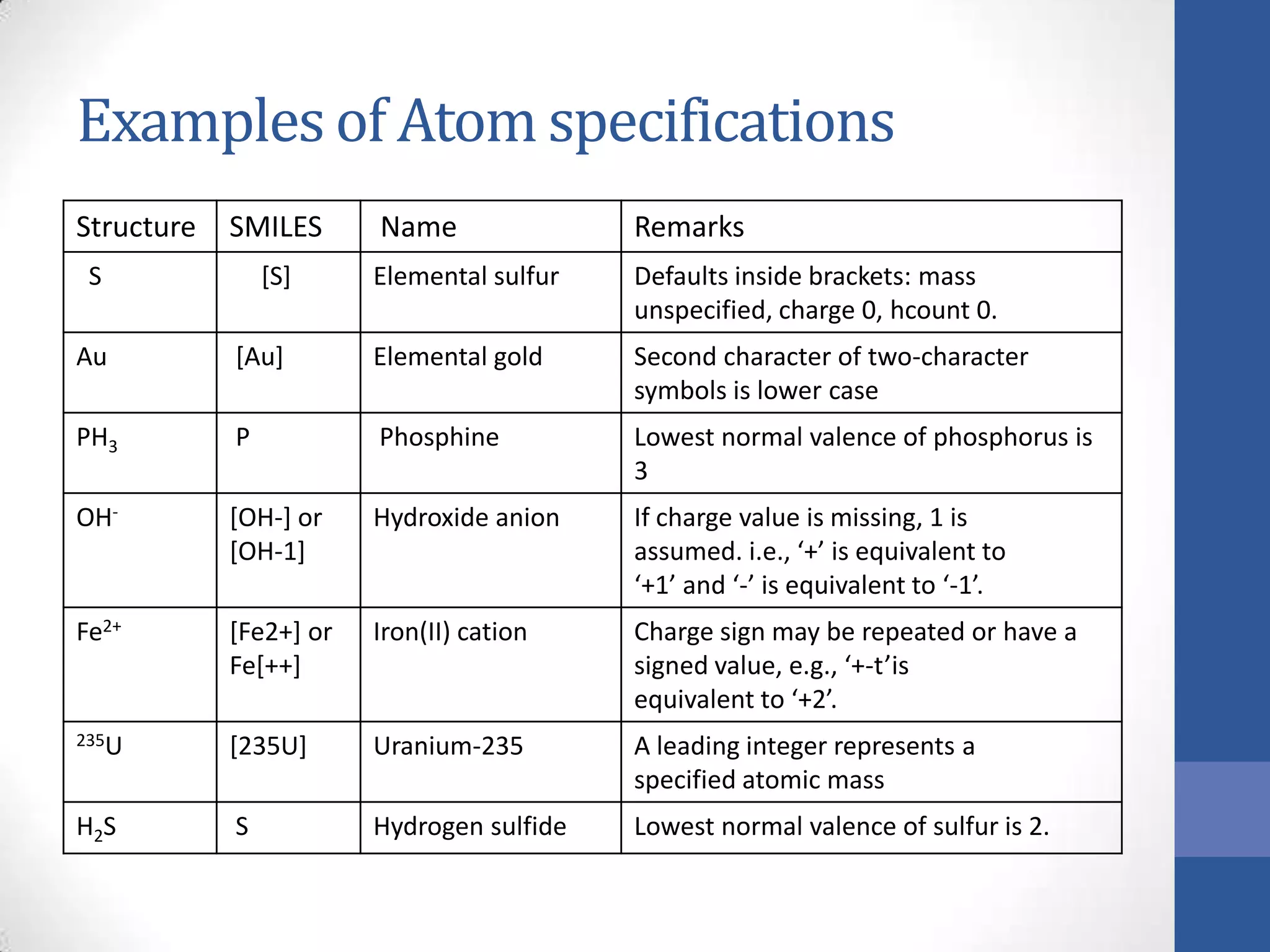 Examples of Atom specifications

| Structure | SMILES | Name | Remarks |
|---|---|---|---|
| S | [S] | Elemental sulfur | Defaults inside brackets: mass unspecified, charge 0, hcount 0. |
| Au | [Au] | Elemental gold | Second character of two-character symbols is lower case |
| $PH_3$ | P | Phosphine | Lowest normal valence of phosphorus is 3 |
| $OH^-$ | [OH-] or [OH-1] | Hydroxide anion | If charge value is missing, 1 is assumed. i.e., ‘+’ is equivalent to ‘+1’ and ‘-’ is equivalent to ‘-1’. |
| $Fe^{2+}$ | [Fe2+] or Fe[++] | Iron(II) cation | Charge sign may be repeated or have a signed value, e.g., ‘+-t’is equivalent to ‘+2’. |
| $^{235}U$ | [235U] | Uranium-235 | A leading integer represents a specified atomic mass |
| $H_2S$ | S | Hydrogen sulfide | Lowest normal valence of sulfur is 2. |